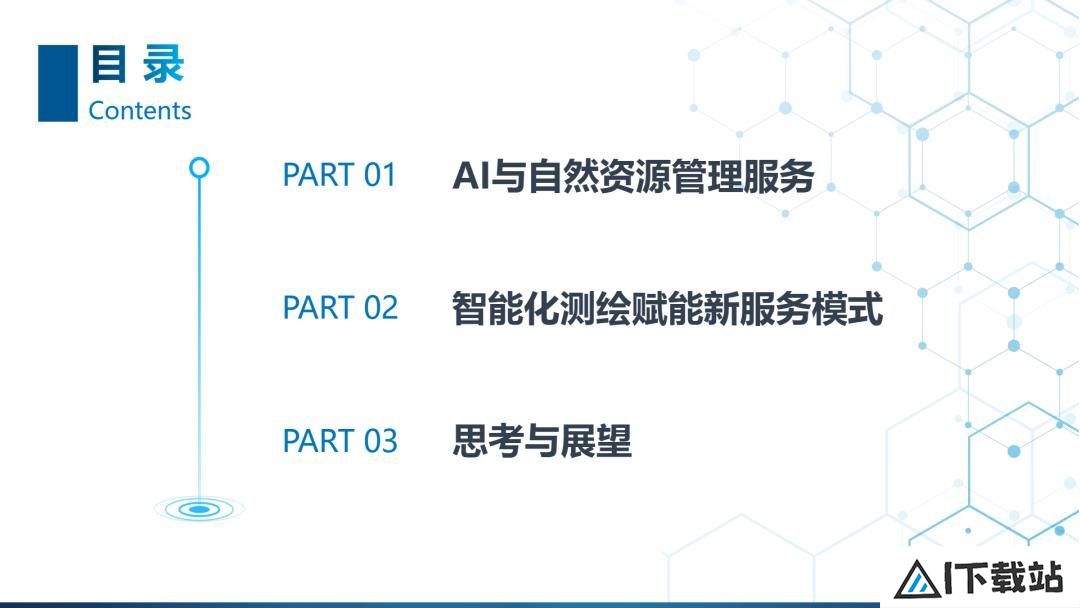 目 录
Contents

PART 01 AI与自然资源管理服务

PART 02 智能化测绘赋能新服务模式

PART 03 思考与展望

IT下载站